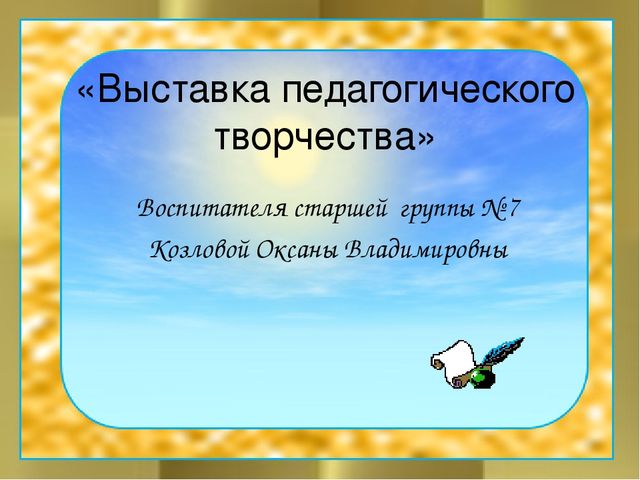 «Выставка педагогического творчества»

Воспитателя старшей группы № 7
Козловой Оксаны Владимировны